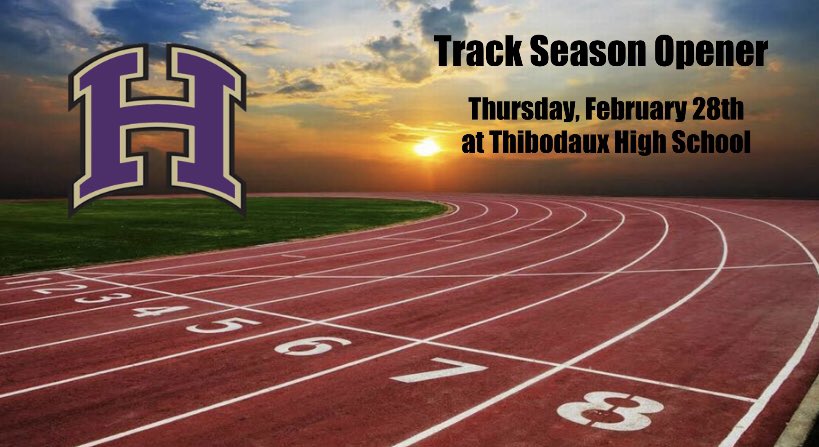 H

Track Season Opener

Thursday, February 28th
at Thibodaux High School

1 2 3 4 5 6 7 8